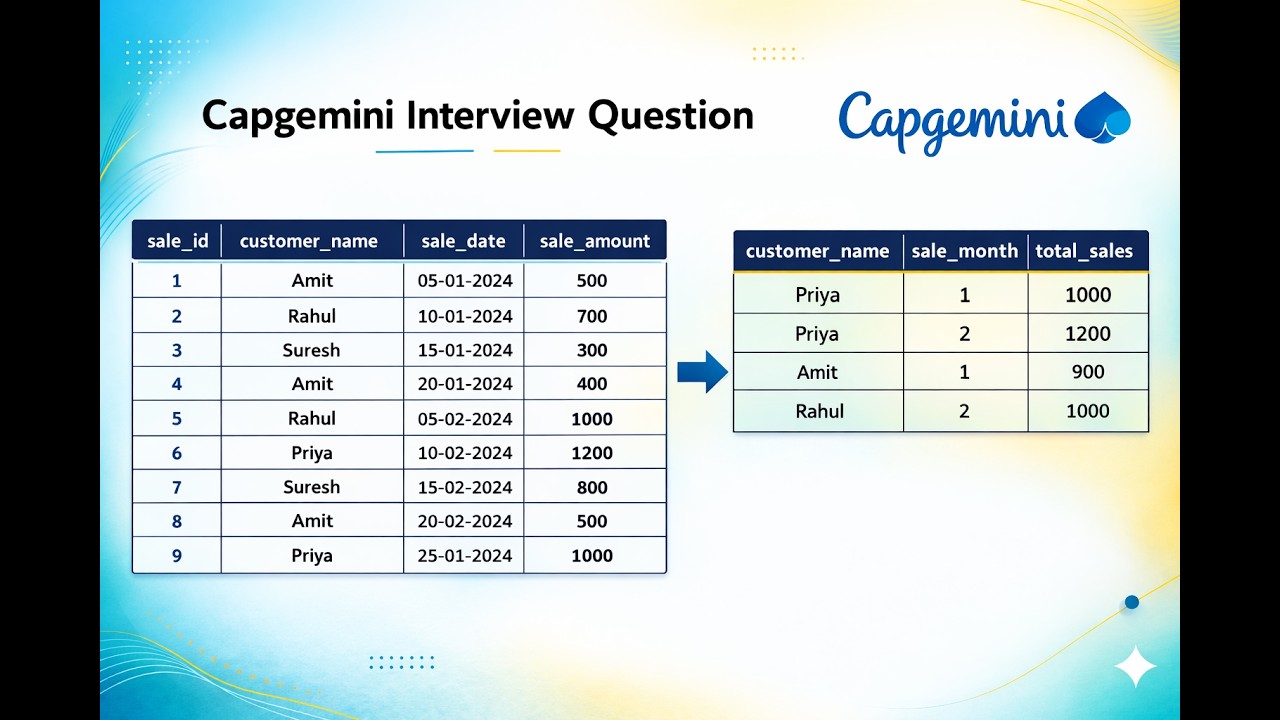 Capgemini Interview Question

Capgemini

| sale_id | customer_name | sale_date | sale_amount |
|---|---|---|---|
| 1 | Amit | 05-01-2024 | 500 |
| 2 | Rahul | 10-01-2024 | 700 |
| 3 | Suresh | 15-01-2024 | 300 |
| 4 | Amit | 20-01-2024 | 400 |
| 5 | Rahul | 05-02-2024 | 1000 |
| 6 | Priya | 10-02-2024 | 1200 |
| 7 | Suresh | 15-02-2024 | 800 |
| 8 | Amit | 20-02-2024 | 500 |
| 9 | Priya | 25-01-2024 | 1000 |

| customer_name | sale_month | total_sales |
|---|---|---|
| Priya | 1 | 1000 |
| Priya | 2 | 1200 |
| Amit | 1 | 900 |
| Rahul | 2 | 1000 |